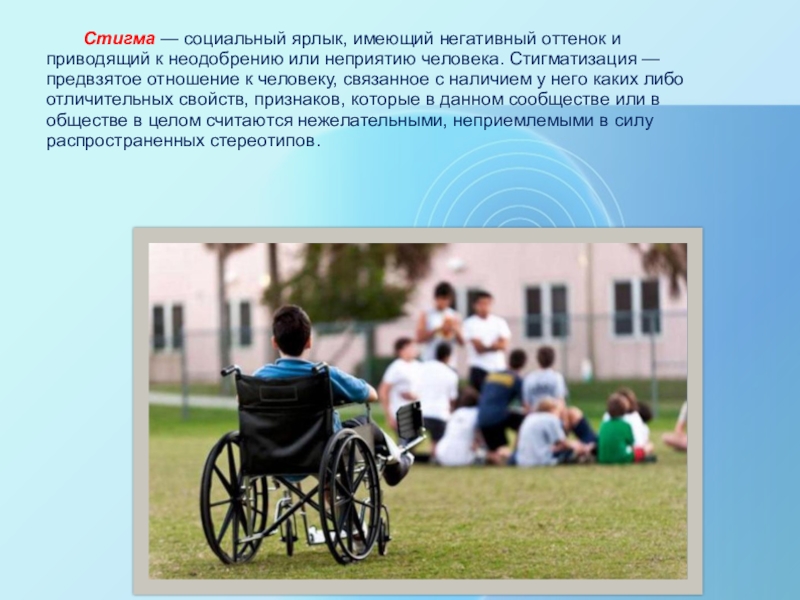 Стигма — социальный ярлык, имеющий негативный оттенок и приводящий к неодобрению или неприятию человека. Стигматизация — предвзятое отношение к человеку, связанное с наличием у него каких либо отличительных свойств, признаков, которые в данном сообществе или в обществе в целом считаются нежелательными, неприемлемыми в силу распространенных стереотипов.